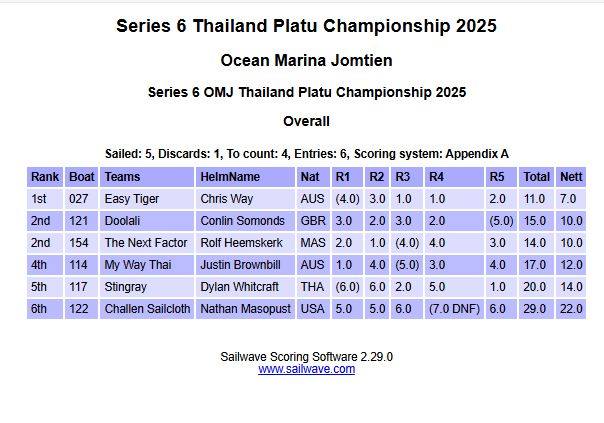 Series 6 Thailand Platu Championship 2025

Ocean Marina Jomtien

Series 6 OMJ Thailand Platu Championship 2025

Overall

Sailed: 5, Discards: 1, To count: 4, Entries: 6, Scoring system: Appendix A

| Rank | Boat | Teams | HelmName | Nat | R1 | R2 | R3 | R4 | R5 | Total | Nett |
|---|---|---|---|---|---|---|---|---|---|---|---|
| 1st | 027 | Easy Tiger | Chris Way | AUS | (4.0) | 3.0 | 1.0 | 1.0 | 2.0 | 11.0 | 7.0 |
| 2nd | 121 | Doolali | Conlin Somonds | GBR | 3.0 | 2.0 | 3.0 | 2.0 | (5.0) | 15.0 | 10.0 |
| 2nd | 154 | The Next Factor | Rolf Heemskerk | MAS | 2.0 | 1.0 | (4.0) | 4.0 | 3.0 | 14.0 | 10.0 |
| 4th | 114 | My Way Thai | Justin Brownbill | AUS | 1.0 | 4.0 | (5.0) | 3.0 | 4.0 | 17.0 | 12.0 |
| 5th | 117 | Stingray | Dylan Whitcraft | THA | (6.0) | 6.0 | 2.0 | 5.0 | 1.0 | 20.0 | 14.0 |
| 6th | 122 | Challen Sailcloth | Nathan Masopust | USA | 5.0 | 5.0 | 6.0 | (7.0 DNF) | 6.0 | 29.0 | 22.0 |

Sailwave Scoring Software 2.29.0
www.sailwave.com